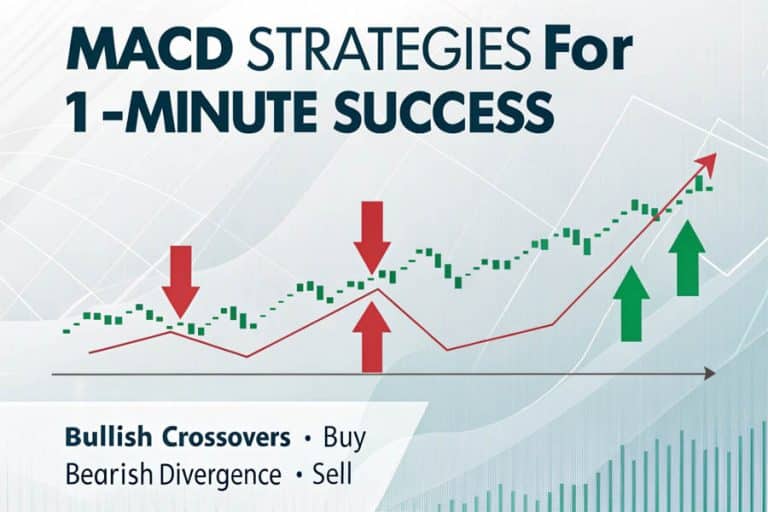 MACD STRATEGIES For 1 -MINUTE SUCCESS

Bullish Crossovers • Buy
Bearish Divergence • Sell